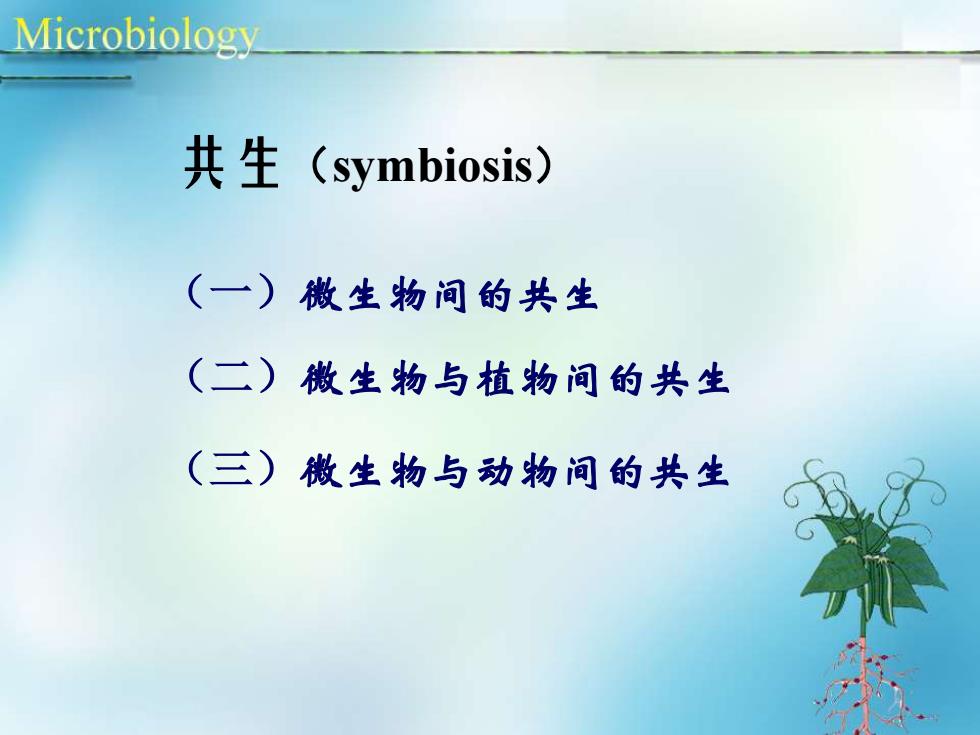 Microbiology

共生（symbiosis）

（一）微生物间的共生

（二）微生物与植物间的共生

（三）微生物与动物间的共生